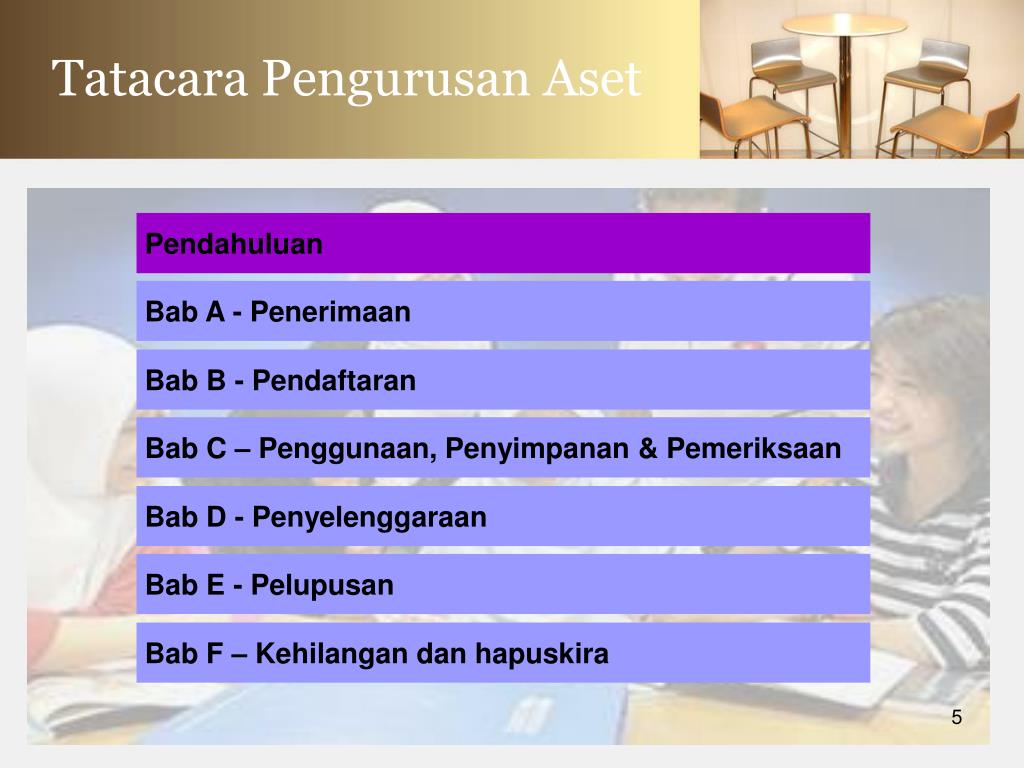 Tatacara Pengurusan Aset

Pendahuluan

Bab A - Penerimaan

Bab B - Pendaftaran

Bab C – Penggunaan, Penyimpanan & Pemeriksaan

Bab D - Penyelenggaraan

Bab E - Pelupusan

Bab F – Kehilangan dan hapuskira

5